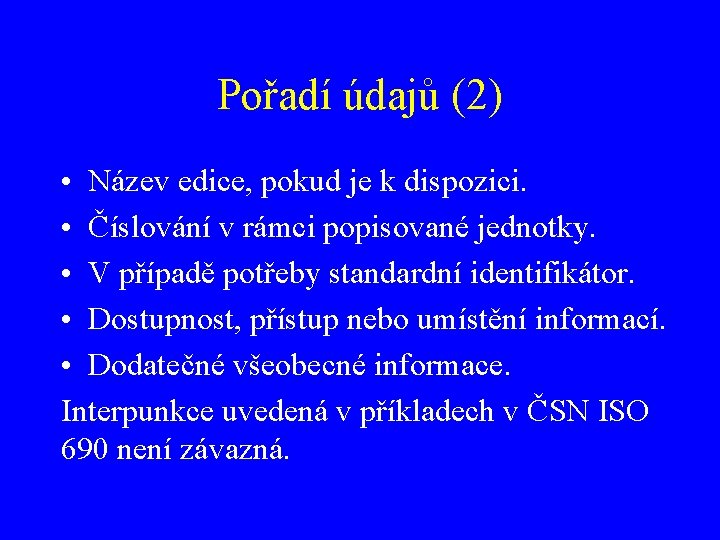 Pořadí údajů (2)

• Název edice, pokud je k dispozici.
• Číslování v rámci popisované jednotky.
• V případě potřeby standardní identifikátor.
• Dostupnost, přístup nebo umístění informací.
• Dodatečné všeobecné informace.

Interpunkce uvedená v příkladech v ČSN ISO 690 není závazná.